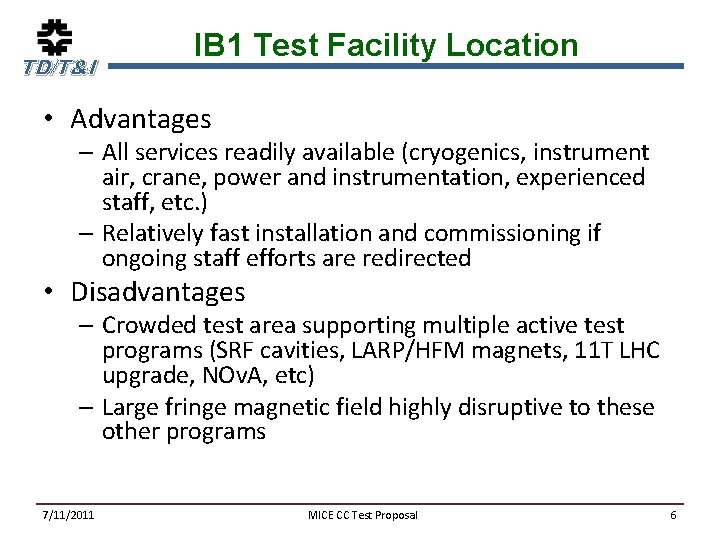 TD/T&I

IB1 Test Facility Location

• Advantages
– All services readily available (cryogenics, instrument air, crane, power and instrumentation, experienced staff, etc.)
– Relatively fast installation and commissioning if ongoing staff efforts are redirected
• Disadvantages
– Crowded test area supporting multiple active test programs (SRF cavities, LARP/HFM magnets, 11T LHC upgrade, NOvA, etc)
– Large fringe magnetic field highly disruptive to these other programs

7/11/2011 MICE CC Test Proposal 6